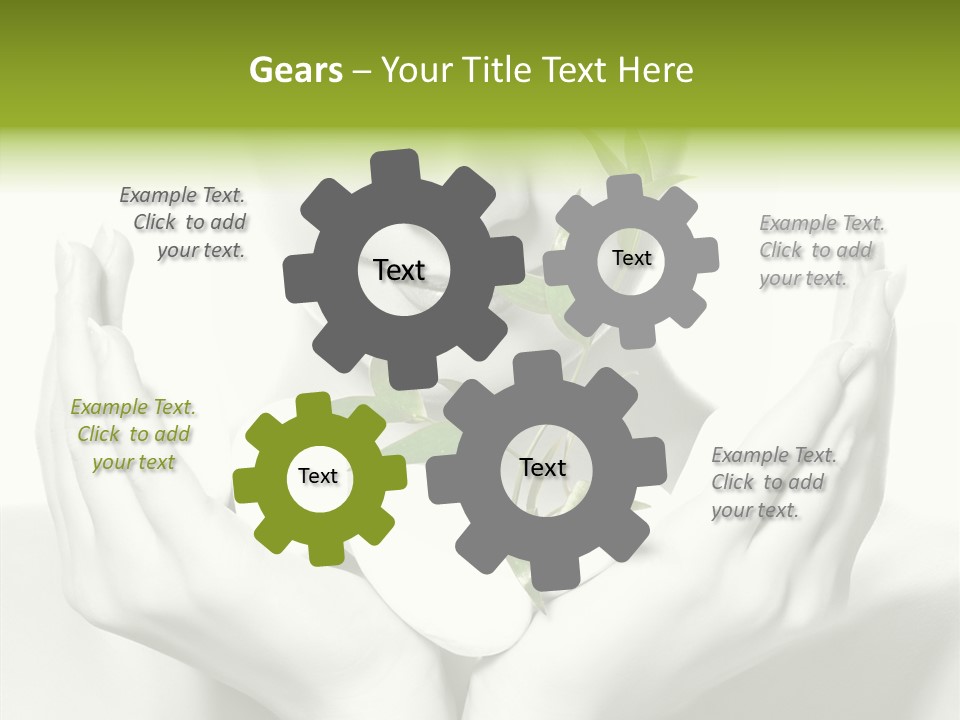 Gears – Your Title Text Here

Example Text. Click to add your text.

Text

Text

Example Text. Click to add your text.

Example Text. Click to add your text

Text

Text

Example Text. Click to add your text.